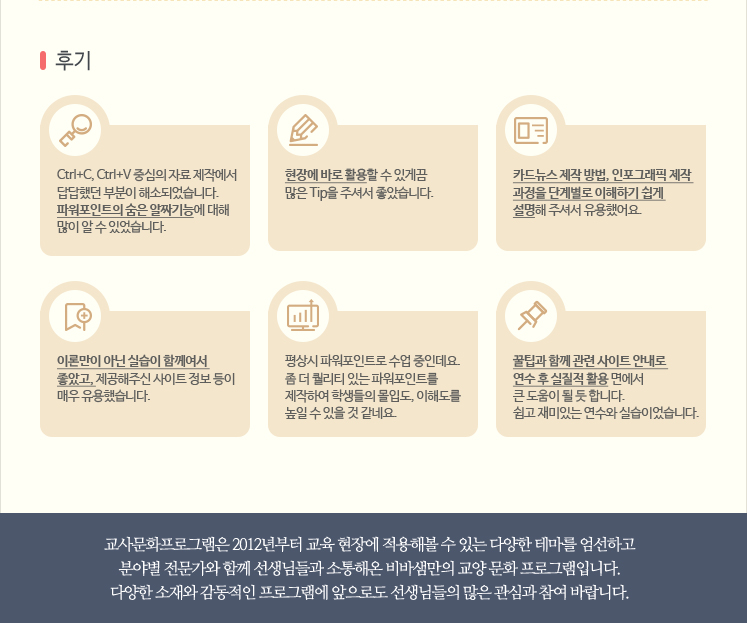 후기

Ctrl+C, Ctrl+V 중심의 자료 제작에서 답답했던 부분이 해소되었습니다. 파워포인트의 숨은 알짜기능에 대해 많이 알 수 있었습니다.

현장에 바로 활용할 수 있게끔 많은 Tip을 주셔서 좋았습니다.

카드뉴스 제작 방법, 인포그래픽 제작 과정을 단계별로 이해하기 쉽게 설명해 주셔서 유용했어요.

이론만이 아닌 실습이 함께여서 좋았고, 제공해주신 사이트 정보 등이 매우 유용했습니다.

평상시 파워포인트로 수업 중인데요. 좀 더 퀄리티 있는 파워포인트를 제작하여 학생들의 몰입도, 이해도를 높일 수 있을 것 같네요.

꿀팁과 함께 관련 사이트 안내로 연수 후 실질적 활용 면에서 큰 도움이 될 듯 합니다. 쉽고 재미있는 연수와 실습이었습니다.

교사문화프로그램은 2012년부터 교육 현장에 적용해볼 수 있는 다양한 테마를 엄선하고 분야별 전문가와 함께 선생님들과 소통해온 비바샘만의 교양 문화 프로그램입니다. 다양한 소재와 감동적인 프로그램에 앞으로도 선생님들의 많은 관심과 참여 바랍니다.